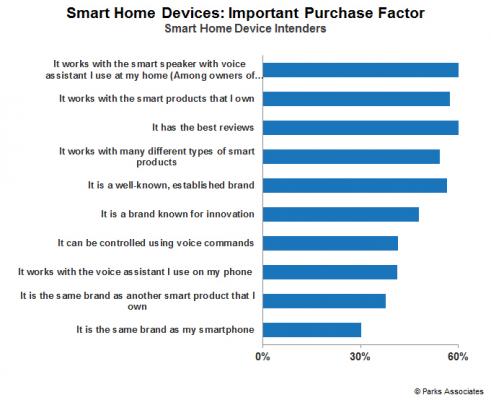 Smart Home Devices: Important Purchase Factor
Smart Home Device Intenders

It works with the smart speaker with voice assistant I use at my home (Among owners of...

It works with the smart products that I own

It has the best reviews

It works with many different types of smart products

It is a well-known, established brand

It is a brand known for innovation

It can be controlled using voice commands

It works with the voice assistant I use on my phone

It is the same brand as another smart product that I own

It is the same brand as my smartphone

0%
30%
60%

© Parks Associates